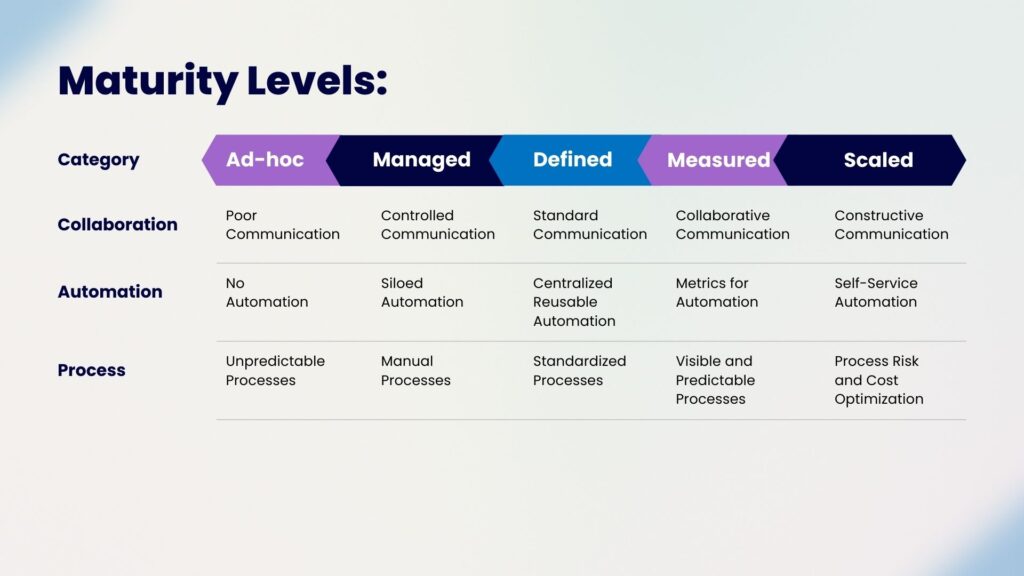 Maturity Levels:

| Category | Ad-hoc | Managed | Defined | Measured | Scaled |
|---|---|---|---|---|---|
| Collaboration | Poor Communication | Controlled Communication | Standard Communication | Collaborative Communication | Constructive Communication |
| Automation | No Automation | Siloed Automation | Centralized Reusable Automation | Metrics for Automation | Self-Service Automation |
| Process | Unpredictable Processes | Manual Processes | Standardized Processes | Visible and Predictable Processes | Process Risk and Cost Optimization |